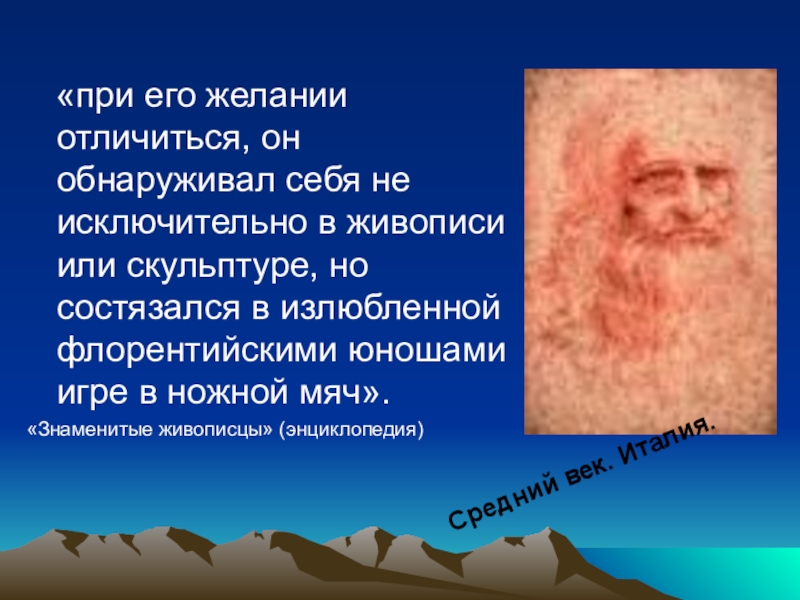 «при его желании отличиться, он обнаруживал себя не исключительно в живописи или скульптуре, но состязался в излюбленной флорентийскими юношами игре в ножной мяч».

«Знаменитые живописцы» (энциклопедия)

Средний век. Италия.